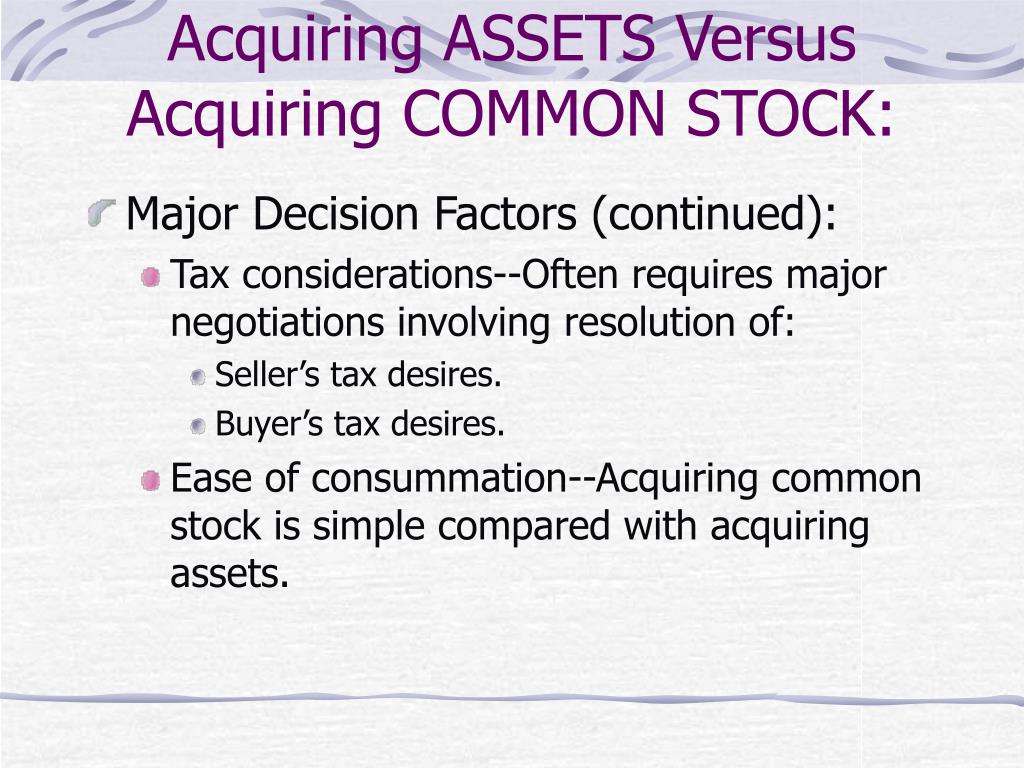 Acquiring ASSETS Versus Acquiring COMMON STOCK:

Major Decision Factors (continued):

Tax considerations--Often requires major negotiations involving resolution of:

Seller’s tax desires.

Buyer’s tax desires.

Ease of consummation--Acquiring common stock is simple compared with acquiring assets.